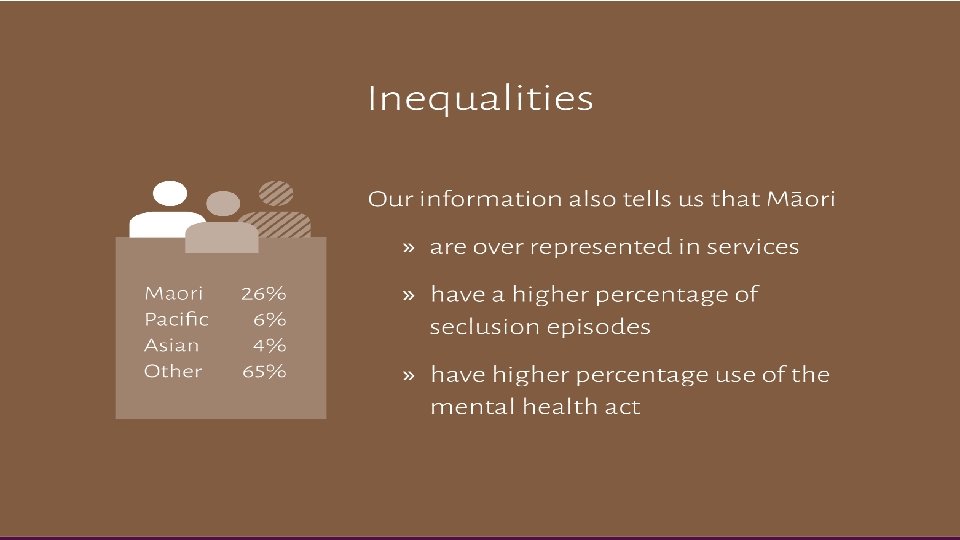 Inequalities

| Maori | 26% |
|---|---|
| Pacific | 6% |
| Asian | 4% |
| Other | 65% |

Our information also tells us that Māori

» are over represented in services

» have a higher percentage of seclusion episodes

» have higher percentage use of the mental health act